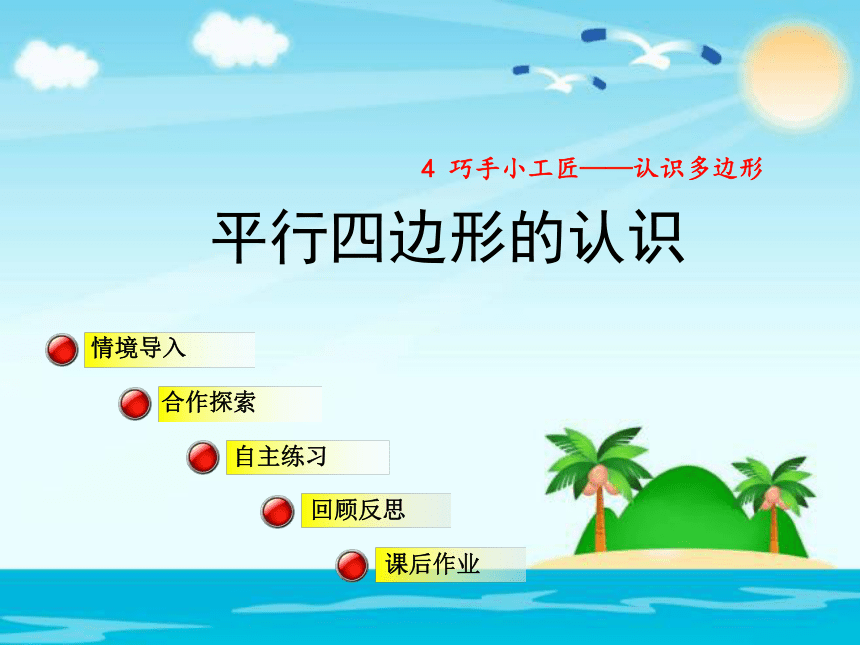 4 巧手小工匠——认识多边形

平行四边形的认识

情境导入

合作探索

自主练习

回顾反思

课后作业